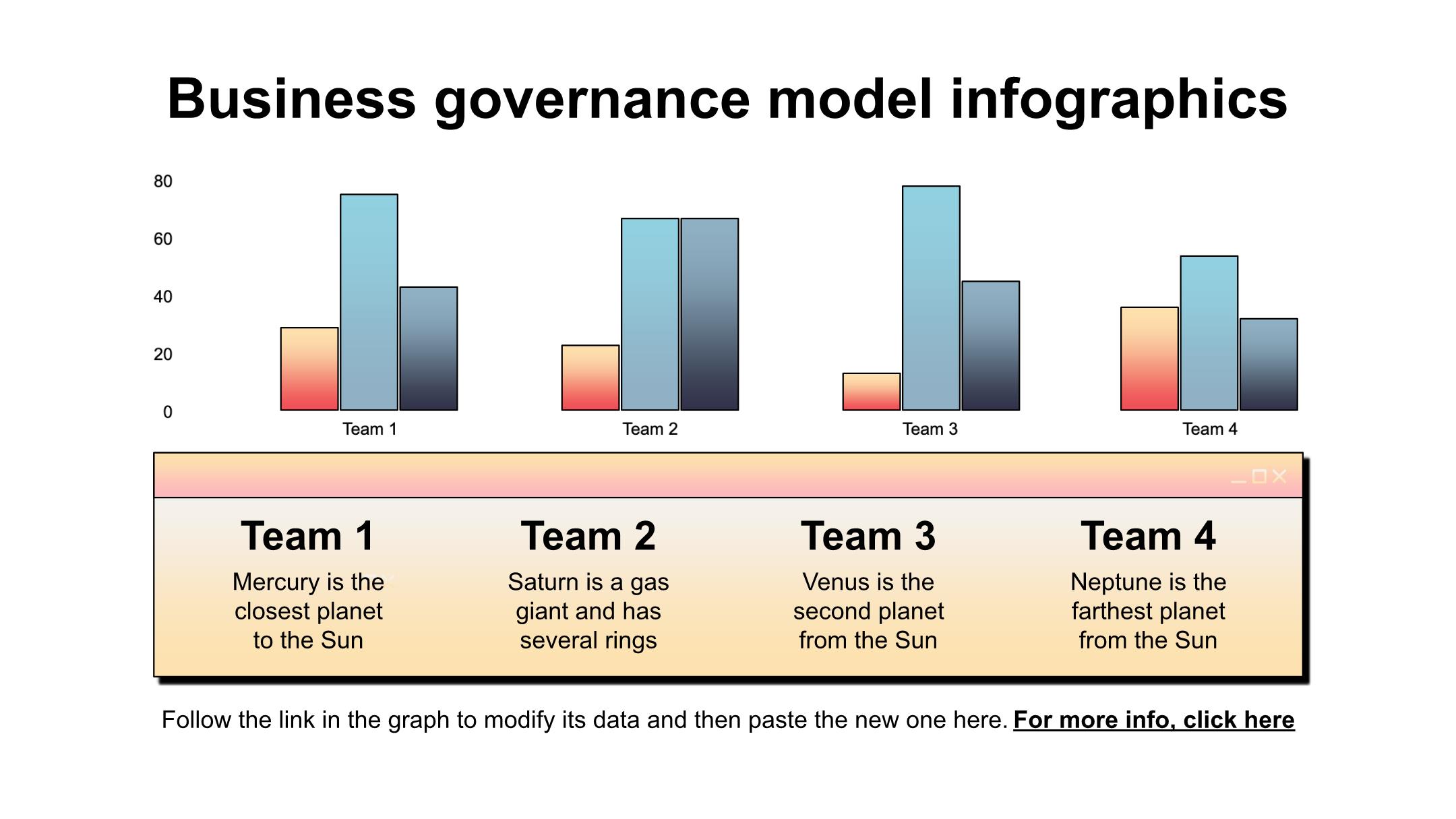 Business governance model infographics

80
60
40
20
0

Team 1
Team 2
Team 3
Team 4

Team 1
Mercury is the closest planet to the Sun

Team 2
Saturn is a gas giant and has several rings

Team 3
Venus is the second planet from the Sun

Team 4
Neptune is the farthest planet from the Sun

Follow the link in the graph to modify its data and then paste the new one here. For more info, click here